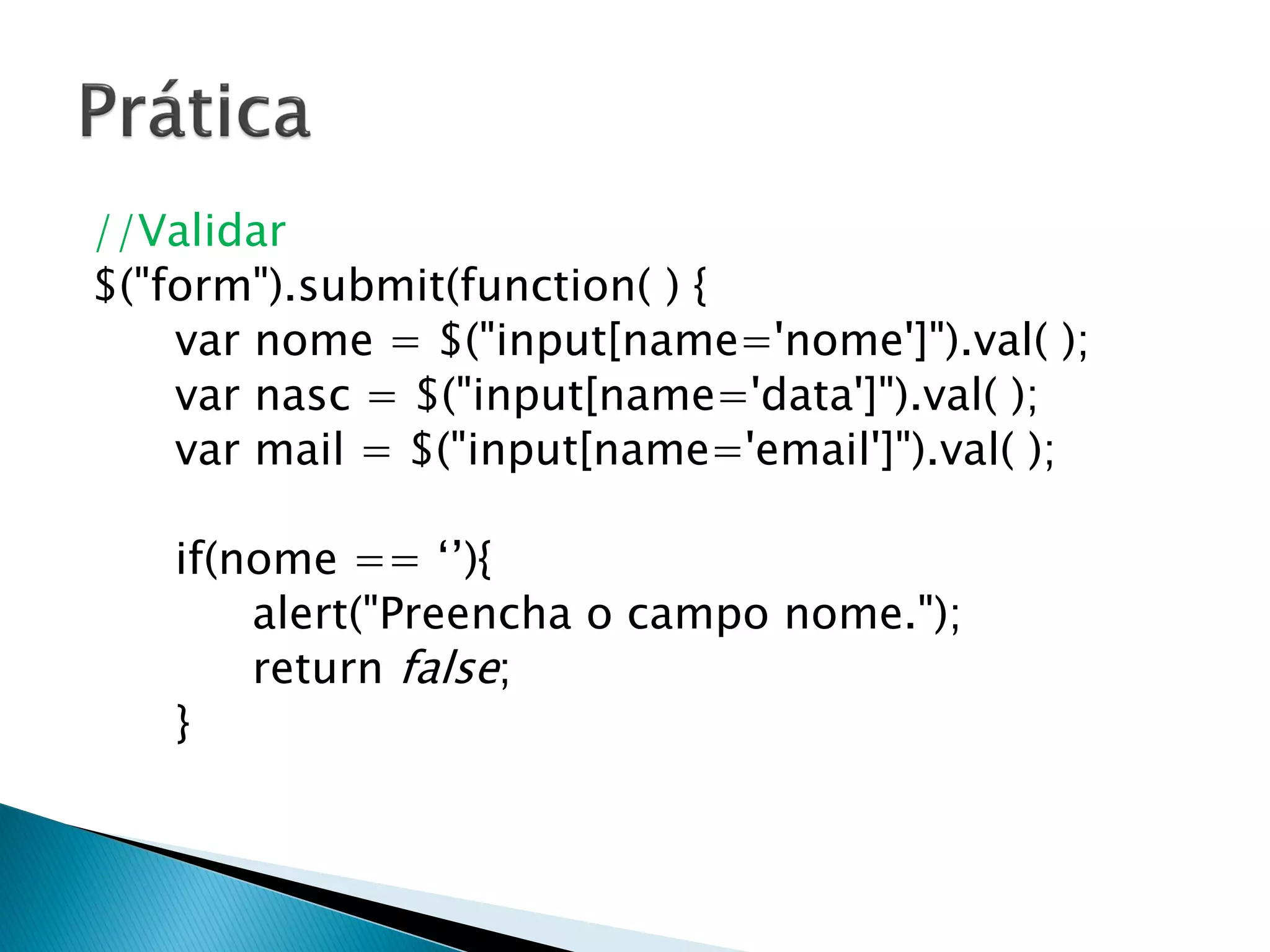 Prática

//Validar
$("form").submit(function( ) {
var nome = $("input[name='nome']").val( );
var nasc = $("input[name='data']").val( );
var mail = $("input[name='email']").val( );

if(nome == ‘’){
alert("Preencha o campo nome.");
return false;
}